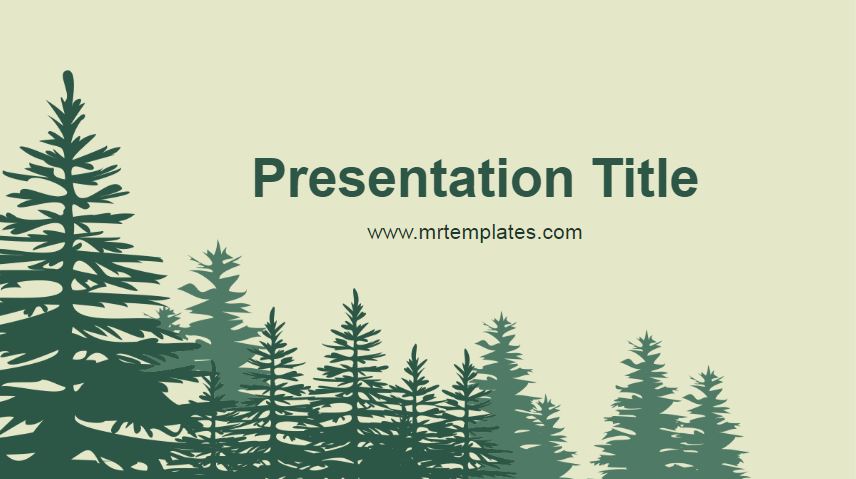 Presentation Title

www.mrtemplates.com